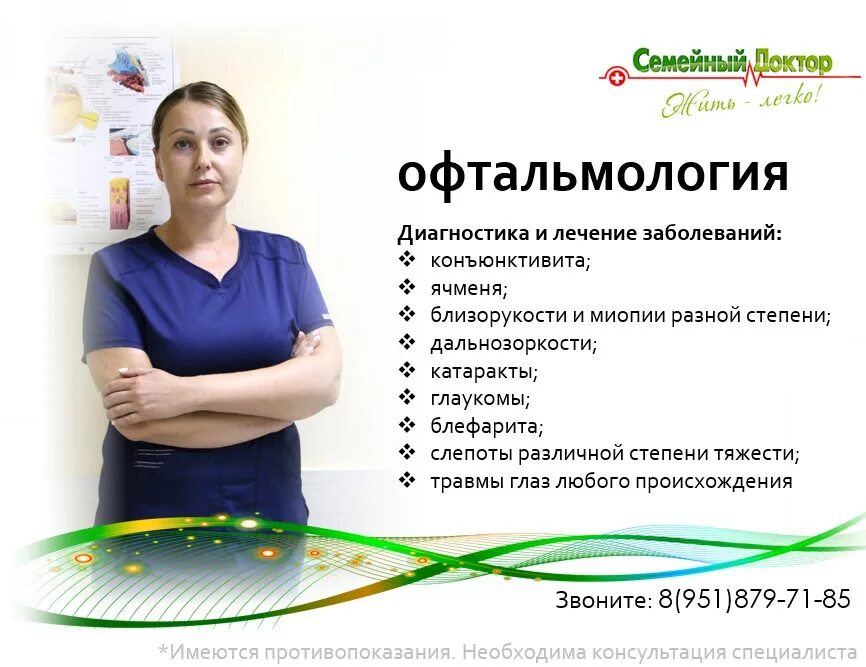 Семейный Доктор
Жить - легко!

офтальмология

Диагностика и лечение заболеваний:
❖ конъюнктивита;
❖ ячменя;
❖ близорукости и миопии разной степени;
❖ дальнозоркости;
❖ катаракты;
❖ глаукомы;
❖ блефарита;
❖ слепоты различной степени тяжести;
❖ травмы глаз любого происхождения

Звоните: 8(951)879-71-85

*Имеются противопоказания. Необходима консультация специалиста